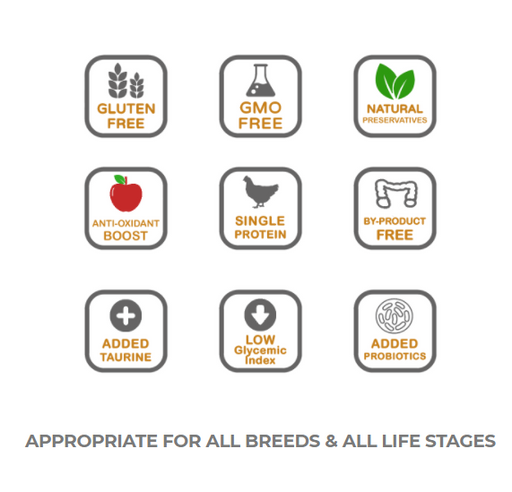 GLUTEN FREE

GMO FREE

NATURAL PRESERVATIVES

ANTI-OXIDANT BOOST

SINGLE PROTEIN

BY-PRODUCT FREE

ADDED TAURINE

LOW Glycemic Index

ADDED PROBIOTICS

APPROPRIATE FOR ALL BREEDS & ALL LIFE STAGES